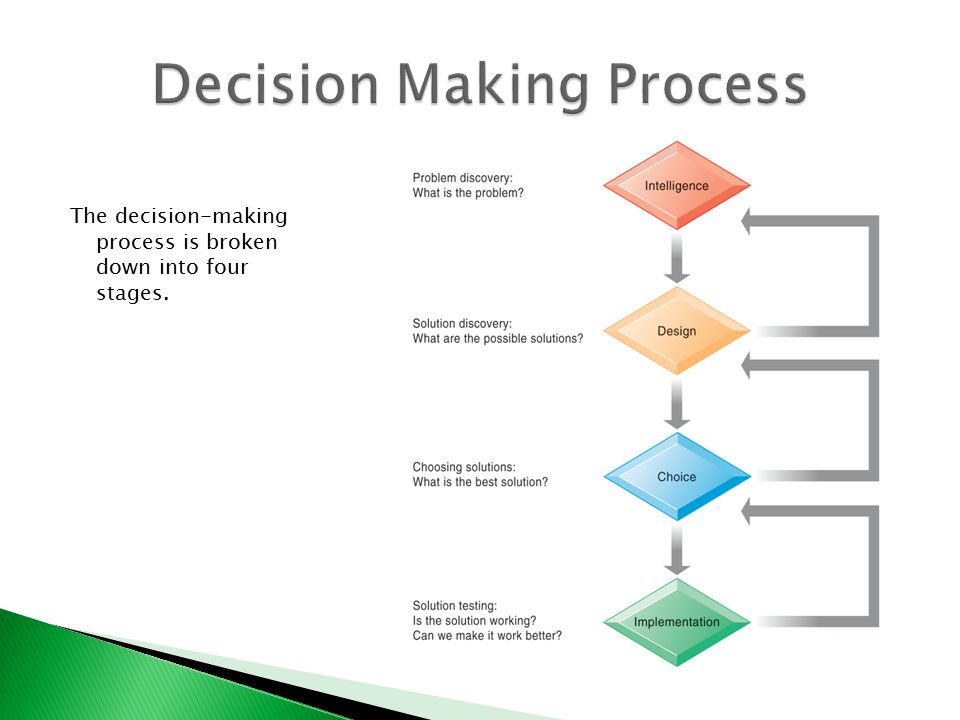 Decision Making Process

The decision-making process is broken down into four stages.

Problem discovery:
What is the problem?

Intelligence

Solution discovery:
What are the possible solutions?

Design

Choosing solutions:
What is the best solution?

Choice

Solution testing:
Is the solution working?
Can we make it work better?

Implementation